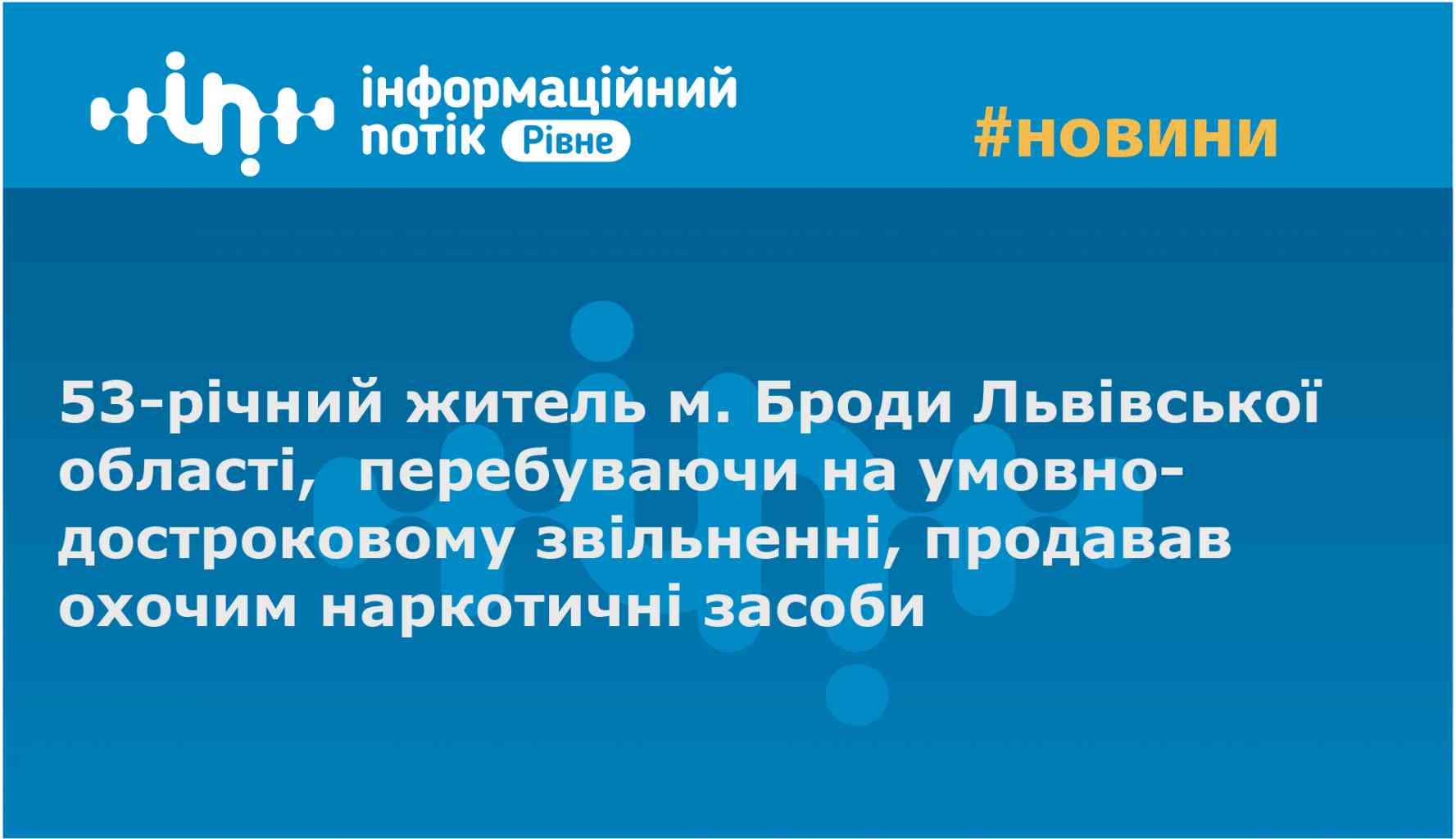 інформаційний потік Рівне

#новини

53-річний житель м. Броди Львівської області, перебуваючи на умовно-достроковому звільненні, продавав охочим наркотичні засоби